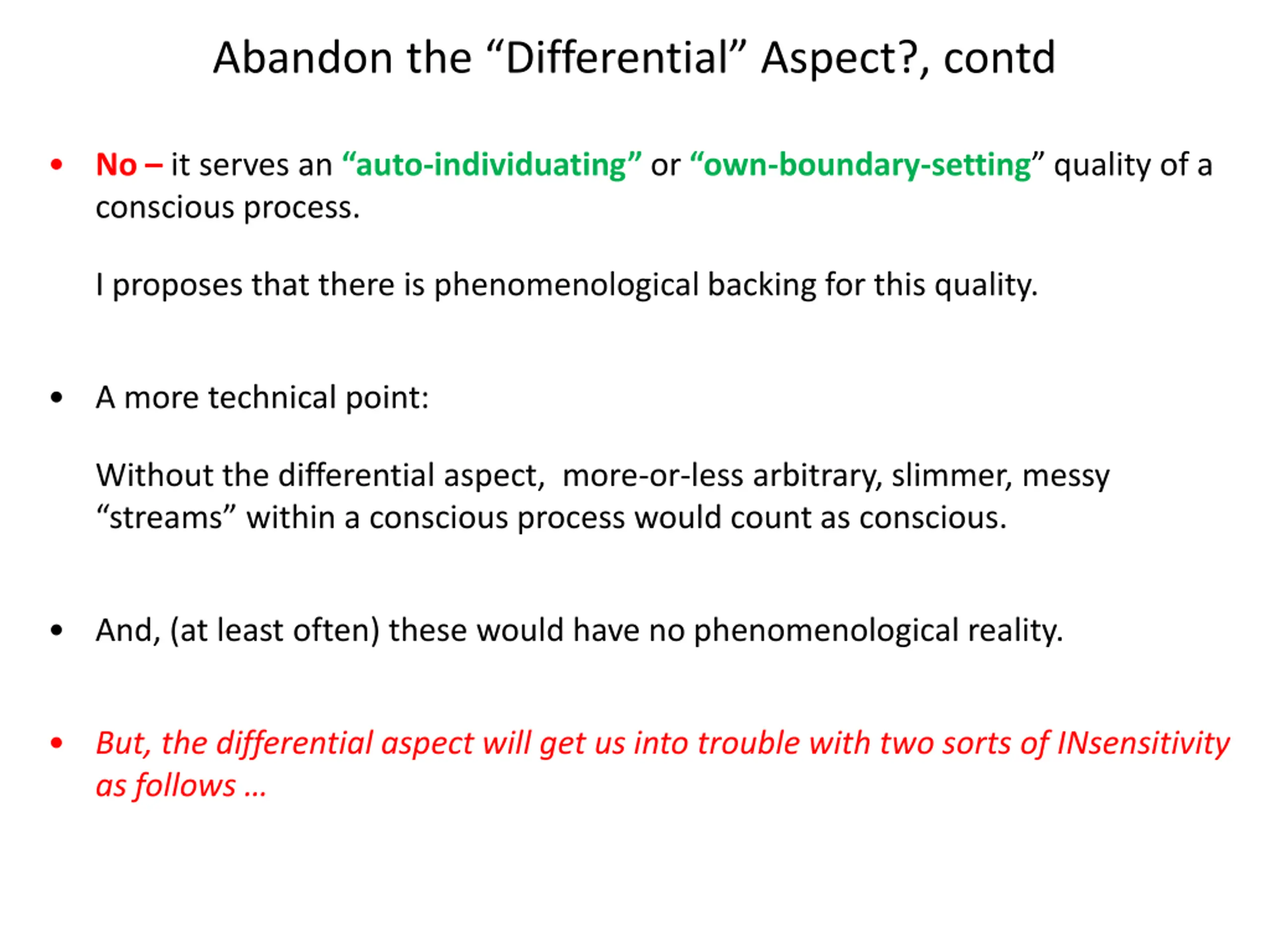 Abandon the “Differential” Aspect?, contd

• No – it serves an “auto-individuating” or “own-boundary-setting” quality of a conscious process.

I proposes that there is phenomenological backing for this quality.

• A more technical point:

Without the differential aspect, more-or-less arbitrary, slimmer, messy “streams” within a conscious process would count as conscious.

• And, (at least often) these would have no phenomenological reality.

• But, the differential aspect will get us into trouble with two sorts of INsensitivity as follows …